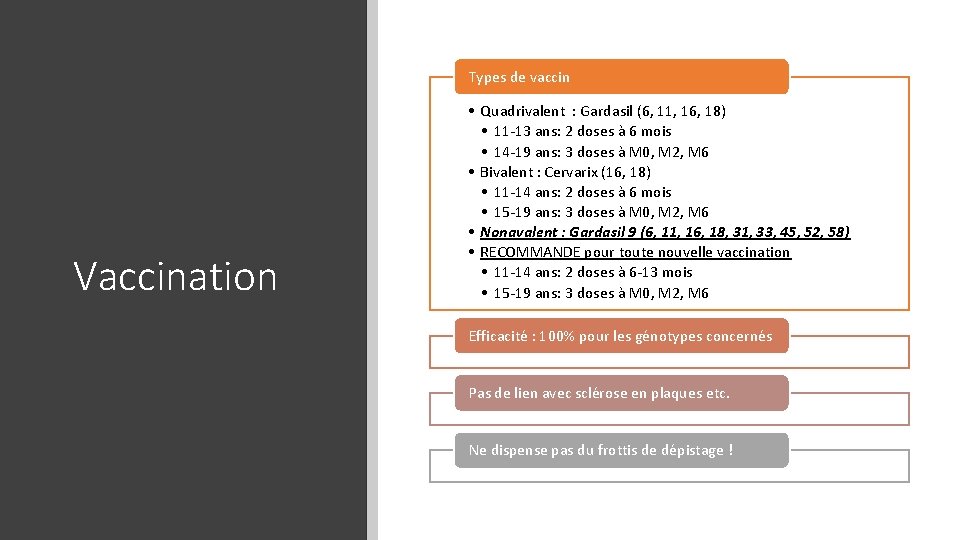 Vaccination

Types de vaccin

• Quadrivalent : Gardasil (6, 11, 16, 18)
  • 11-13 ans: 2 doses à 6 mois
  • 14-19 ans: 3 doses à M0, M2, M6
• Bivalent : Cervarix (16, 18)
  • 11-14 ans: 2 doses à 6 mois
  • 15-19 ans: 3 doses à M0, M2, M6
• Nonavalent : Gardasil 9 (6, 11, 16, 18, 31, 33, 45, 52, 58)
• RECOMMANDE pour toute nouvelle vaccination
  • 11-14 ans: 2 doses à 6-13 mois
  • 15-19 ans: 3 doses à M0, M2, M6

Efficacité : 100% pour les génotypes concernés

Pas de lien avec sclérose en plaques etc.

Ne dispense pas du frottis de dépistage !